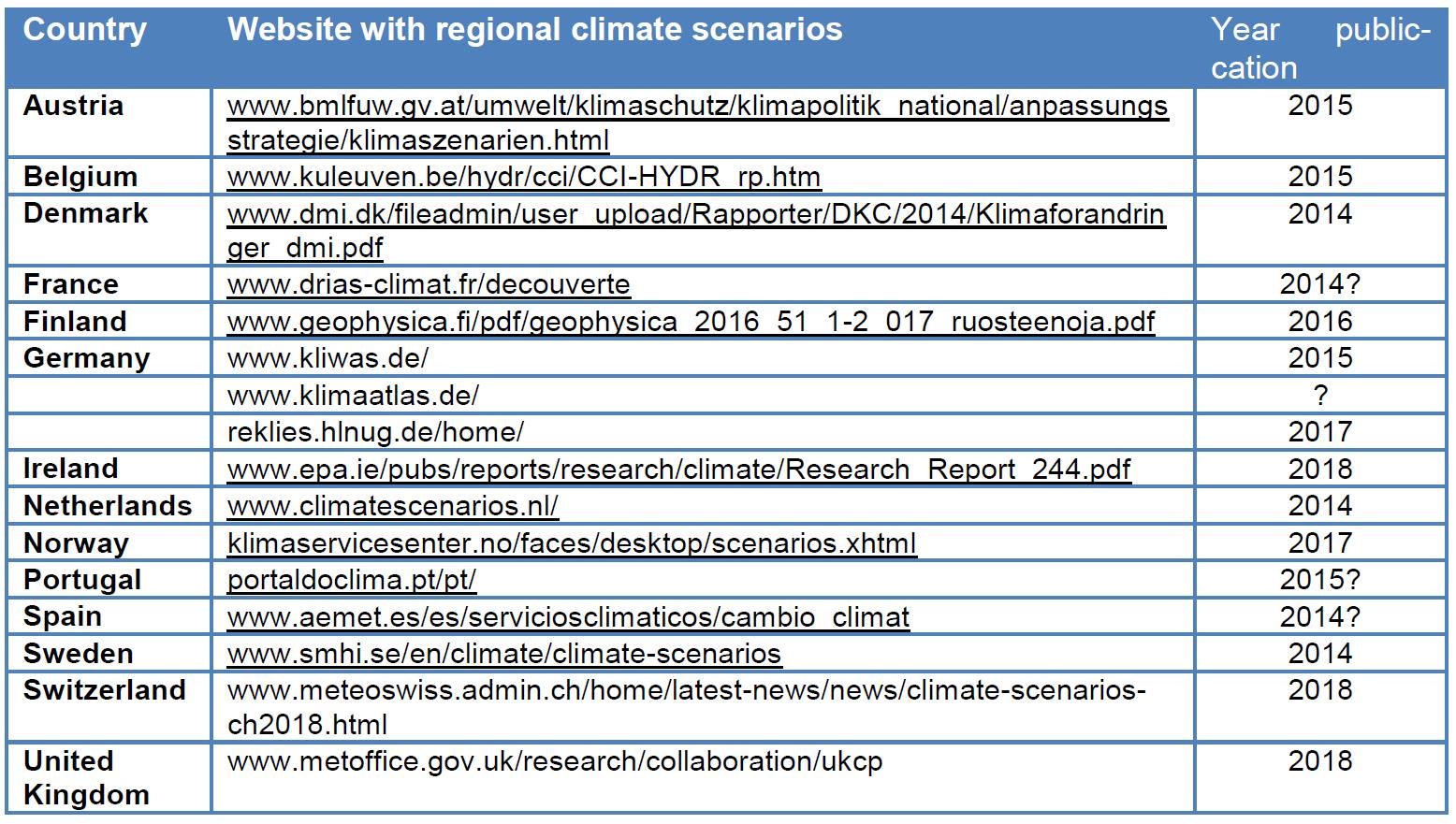 | Country | Website with regional climate scenarios | Year publication |
|---|---|---|
| Austria | www.bmlfuw.gv.at/umwelt/klimaschutz/klimapolitik_national/anpassungsstrategie/klimaszenarien.html | 2015 |
| Belgium | www.kuleuven.be/hydr/cci/CCI-HYDR_rp.htm | 2015 |
| Denmark | www.dmi.dk/fileadmin/user_upload/Rapporter/DKC/2014/Klimaforandringer_dmi.pdf | 2014 |
| France | www.drias-climat.fr/decouverte | 2014? |
| Finland | www.geophysica.fi/pdf/geophysica_2016_51_1-2_017_ruosteenoja.pdf | 2016 |
| Germany | www.kliwas.de/ | 2015 |
| | www.klimaatlas.de/ | ? |
| | reklies.hlnug.de/home/ | 2017 |
| Ireland | www.epa.ie/pubs/reports/research/climate/Research_Report_244.pdf | 2018 |
| Netherlands | www.climatescenarios.nl/ | 2014 |
| Norway | klimaservicesenter.no/faces/desktop/scenarios.xhtml | 2017 |
| Portugal | portaldoclima.pt/pt/ | 2015? |
| Spain | www.aemet.es/es/serviciosclimaticos/cambio_climat | 2014? |
| Sweden | www.smhi.se/en/climate/climate-scenarios | 2014 |
| Switzerland | www.meteoswiss.admin.ch/home/latest-news/news/climate-scenarios-ch2018.html | 2018 |
| United Kingdom | www.metoffice.gov.uk/research/collaboration/ukcp | 2018 |